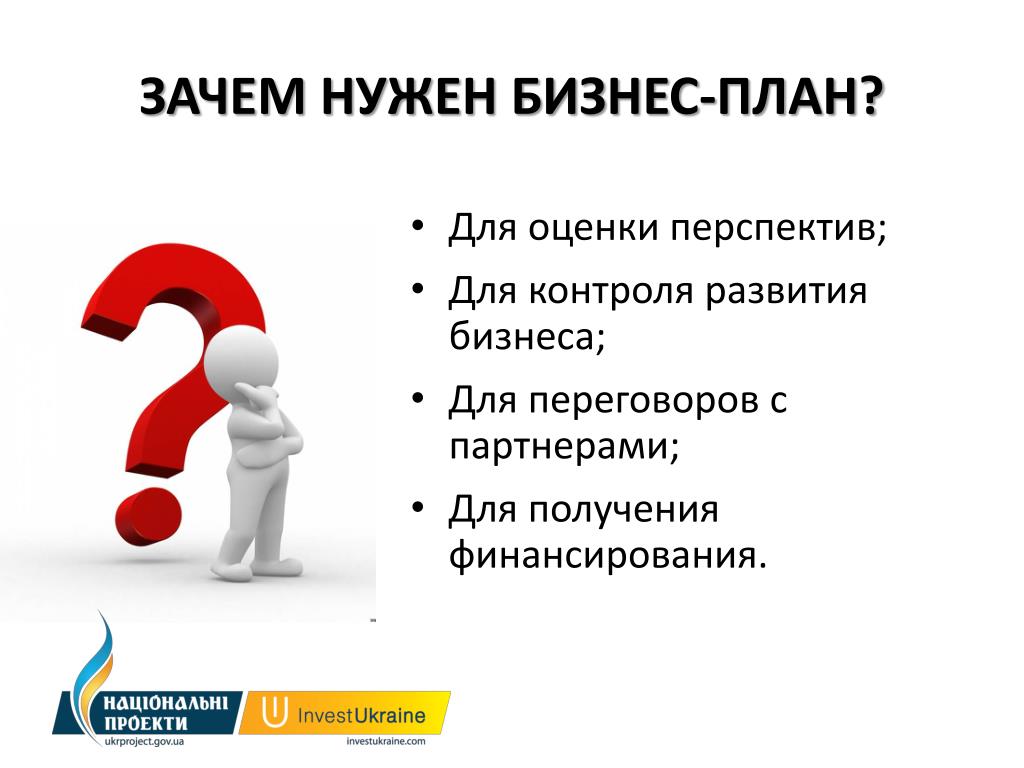 ЗАЧЕМ НУЖЕН БИЗНЕС-ПЛАН?

• Для оценки перспектив;
• Для контроля развития бизнеса;
• Для переговоров с партнерами;
• Для получения финансирования.

НАЦІОНАЛЬНІ ПРОЕКТИ
ukrproject.gov.ua

InvestUkraine
investukraine.com